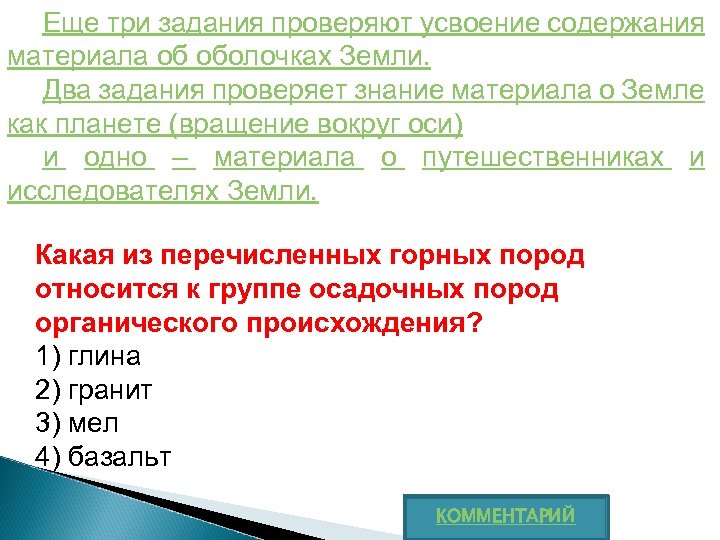 Еще три задания проверяют усвоение содержания материала об оболочках Земли.

Два задания проверяет знание материала о Земле как планете (вращение вокруг оси)

и одно – материала о путешественниках и исследователях Земли.

Какая из перечисленных горных пород относится к группе осадочных пород органического происхождения?
1) глина
2) гранит
3) мел
4) базальт

КОММЕНТАРИЙ